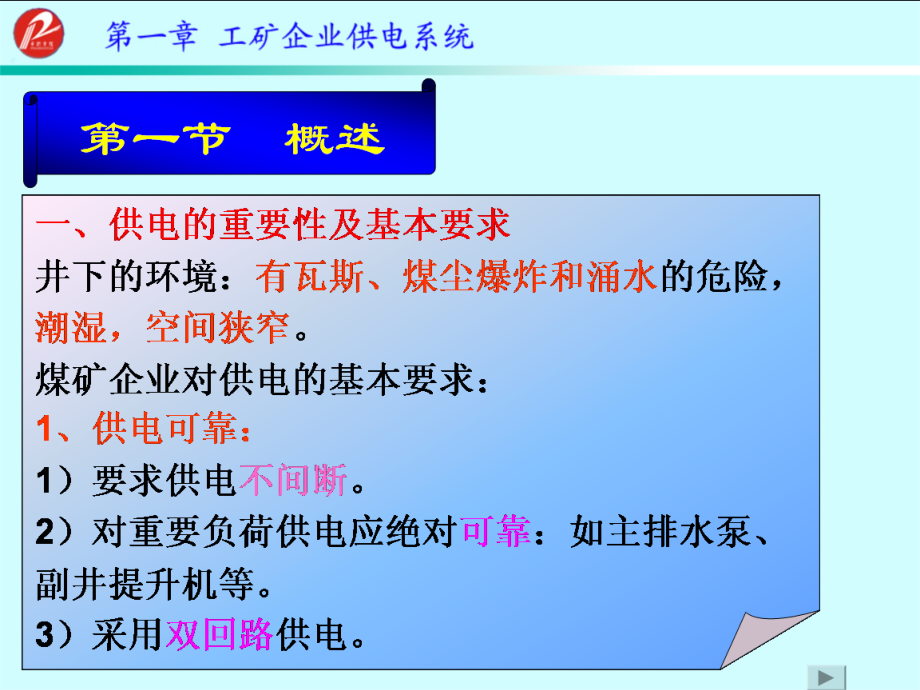 第一章 工矿企业供电系统

第一节 概述

一、供电的重要性及基本要求

井下的环境：有瓦斯、煤尘爆炸和涌水的危险，潮湿，空间狭窄。

煤矿企业对供电的基本要求：

1、供电可靠：

1）要求供电不间断。

2）对重要负荷供电应绝对可靠：如主排水泵、副井提升机等。

3）采用双回路供电。